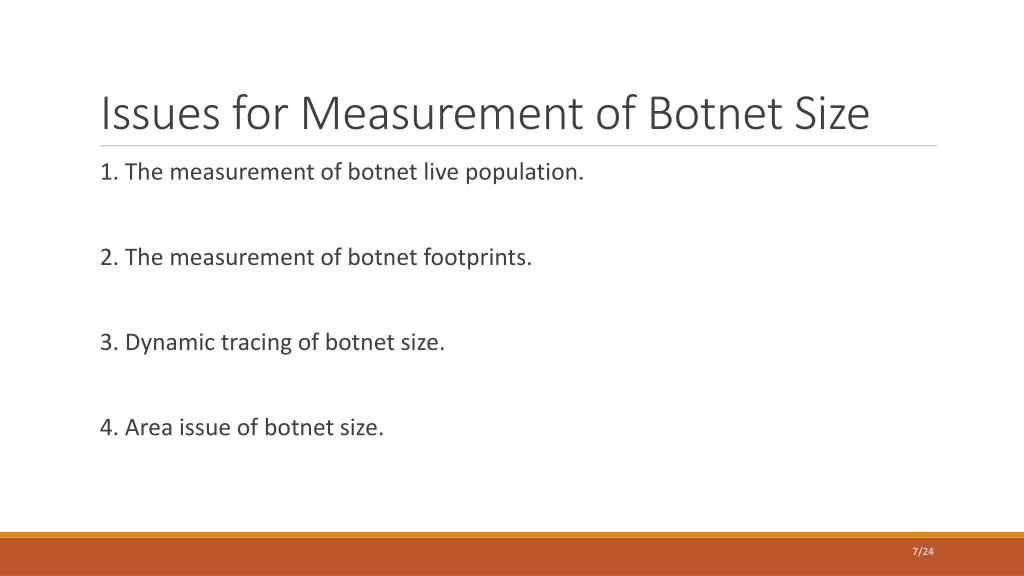 Issues for Measurement of Botnet Size

1. The measurement of botnet live population.

2. The measurement of botnet footprints.

3. Dynamic tracing of botnet size.

4. Area issue of botnet size.

7/24